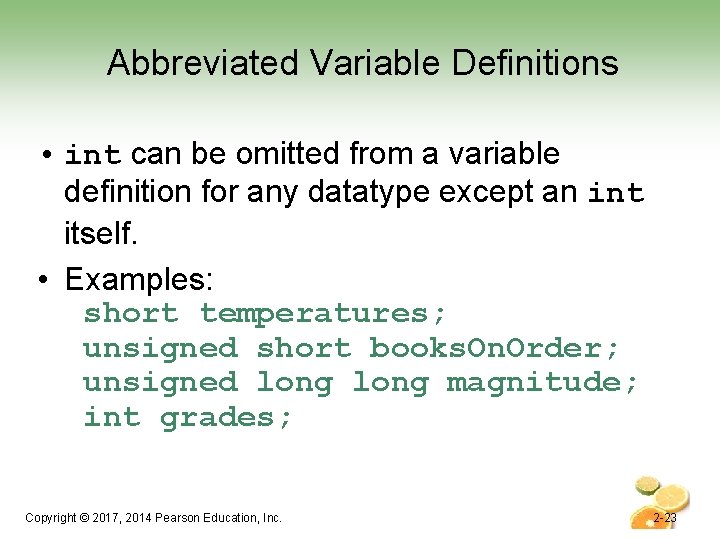 Abbreviated Variable Definitions

• int can be omitted from a variable definition for any datatype except an int itself.

• Examples:
short temperatures;
unsigned short booksOnOrder;
unsigned long long magnitude;
int grades;

Copyright © 2017, 2014 Pearson Education, Inc.

2-23